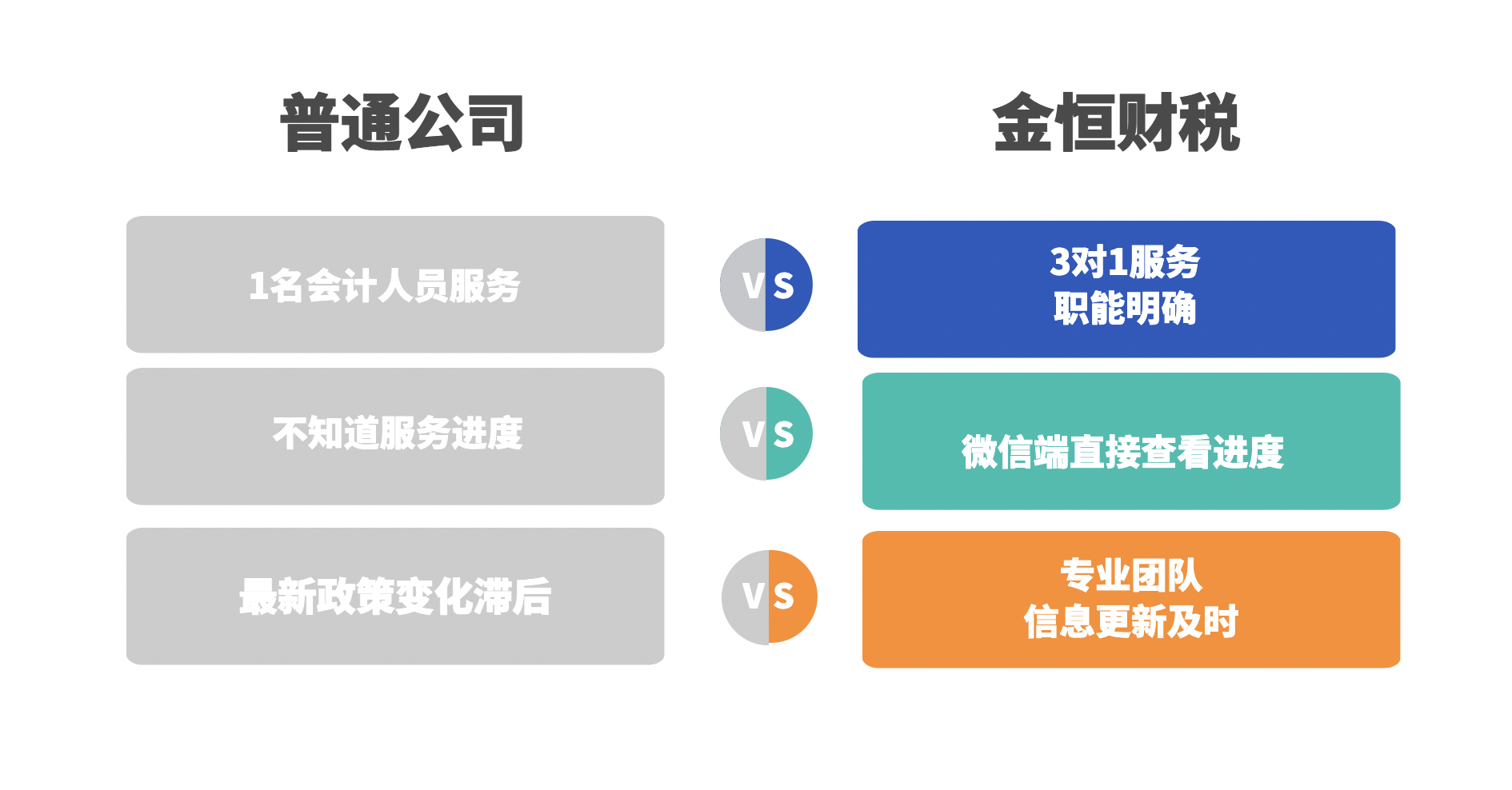 普通公司

金恒财税

1名会计人员服务

VS

3对1服务
职能明确

不知道服务进度

VS

微信端直接查看进度

最新政策变化滞后

VS

专业团队
信息更新及时